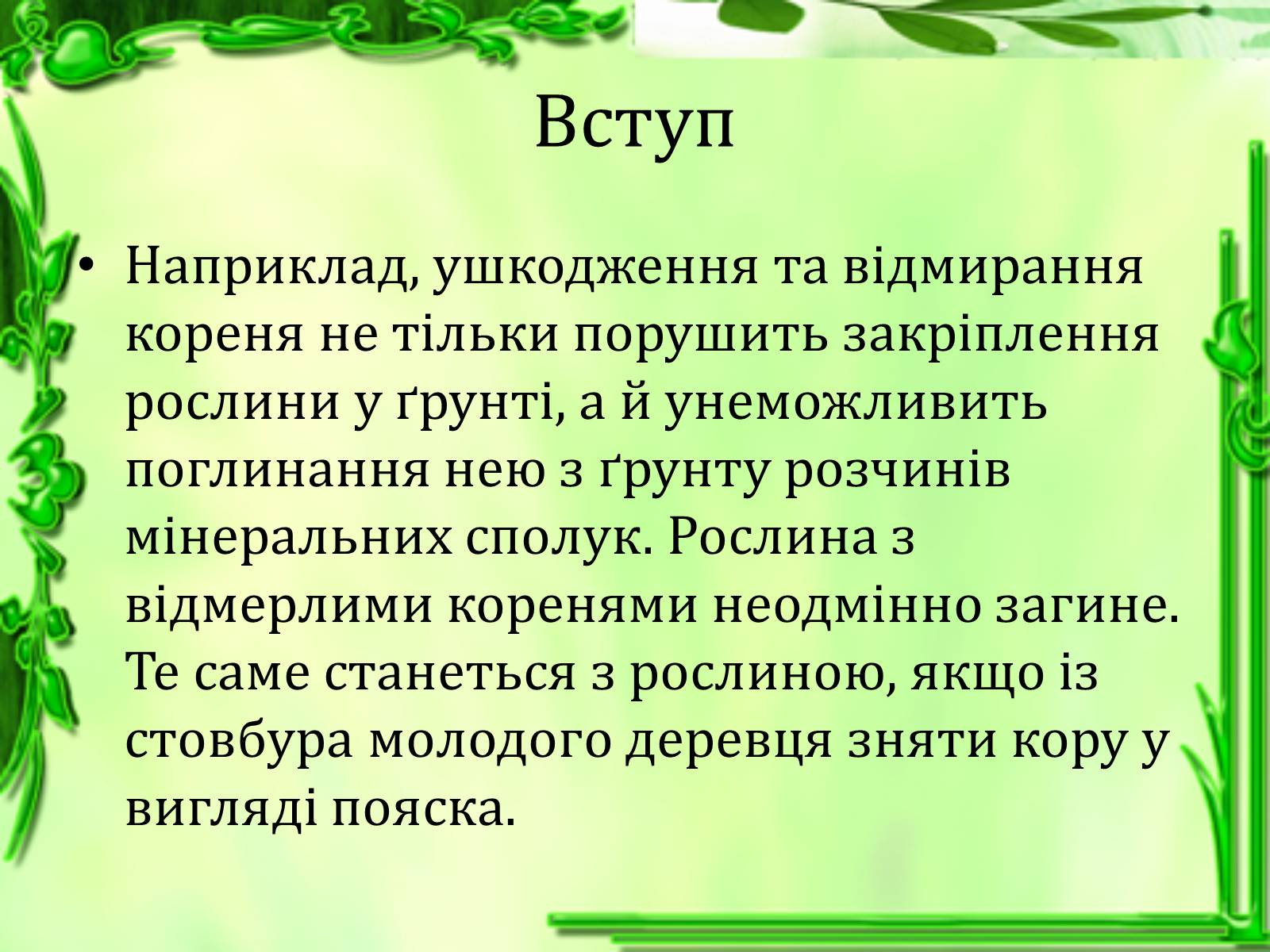 Вступ

• Наприклад, ушкодження та відмирання кореня не тільки порушить закріплення рослини у ґрунті, а й унеможливить поглинання нею з ґрунту розчинів мінеральних сполук. Рослина з відмерлими коренями неодмінно загине. Те саме станеться з рослиною, якщо із стовбура молодого деревця зняти кору у вигляді пояска.